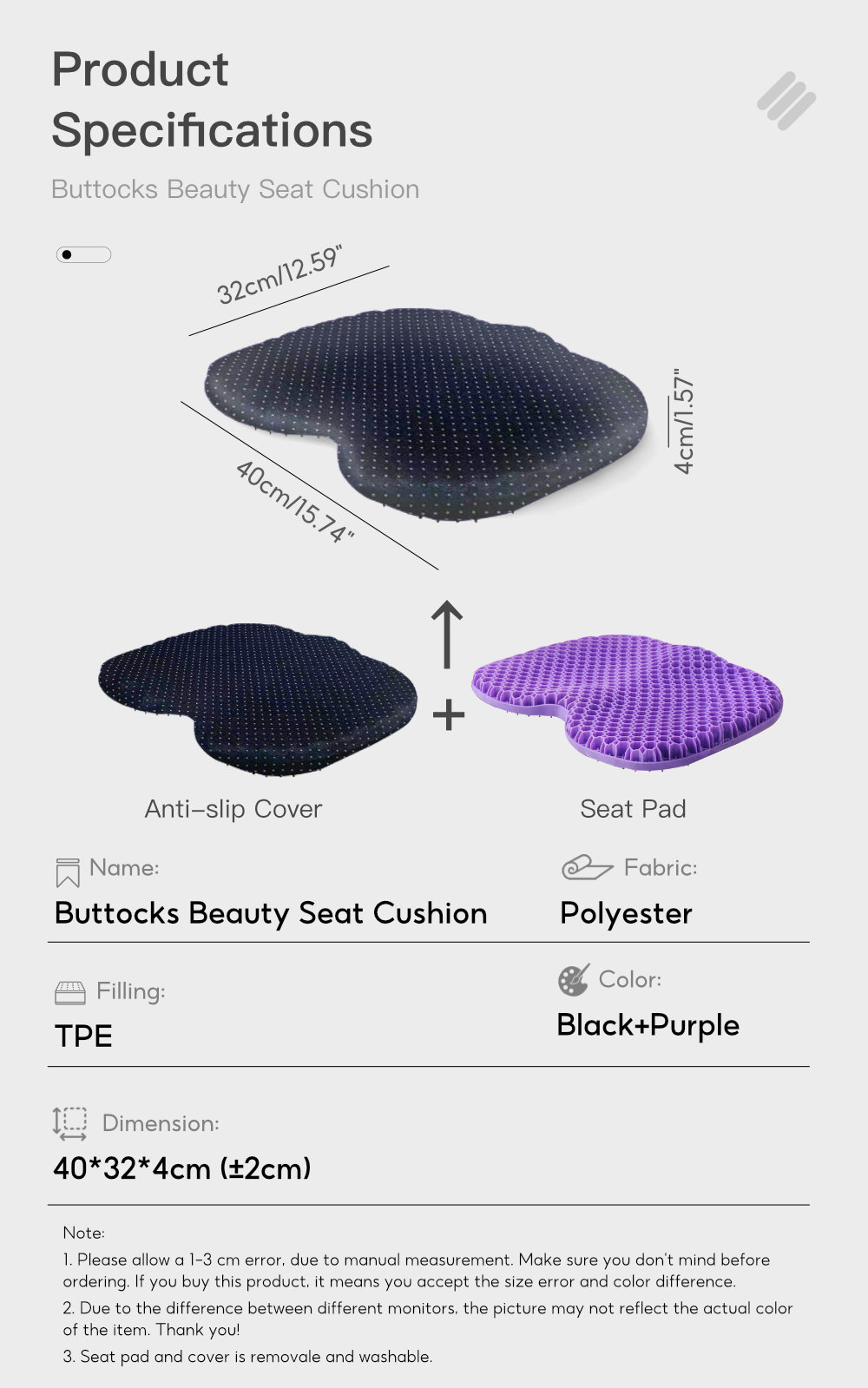 Product Specifications

Buttocks Beauty Seat Cushion

32cm/12.59"

4cm/1.57"

40cm/15.74"

+

Anti-slip Cover

Seat Pad

Name:
Buttocks Beauty Seat Cushion

Fabric:
Polyester

Filling:
TPE

Color:
Black+Purple

Dimension:
40*32*4cm (±2cm)

Note:

1. Please allow a 1-3 cm error, due to manual measurement. Make sure you don't mind before ordering. If you buy this product, it means you accept the size error and color difference.

2. Due to the difference between different monitors, the picture may not reflect the actual color of the item. Thank you!

3. Seat pad and cover is removale and washable.